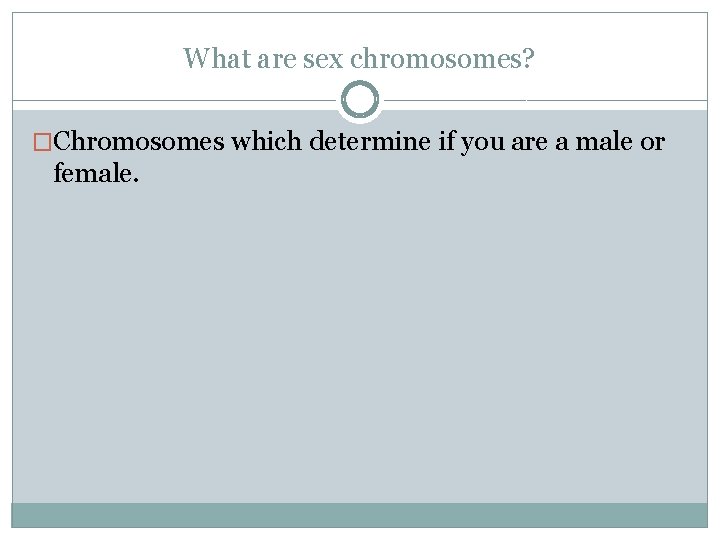 What are sex chromosomes?

□Chromosomes which determine if you are a male or female.